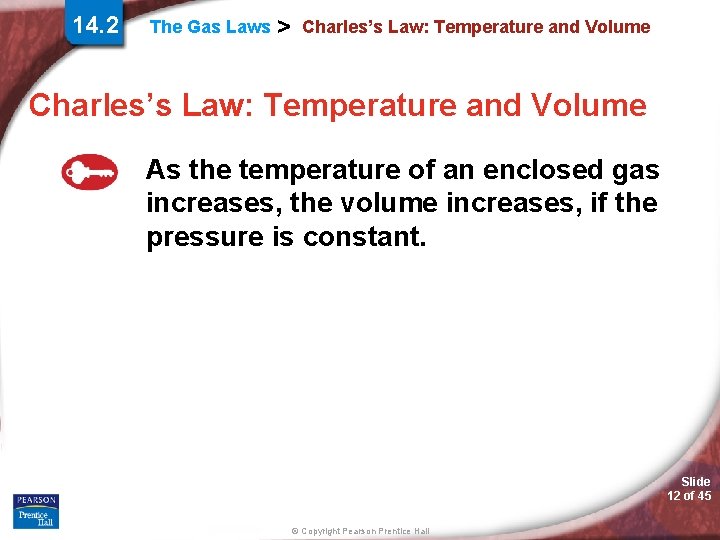 14.2 The Gas Laws > Charles's Law: Temperature and Volume

Charles's Law: Temperature and Volume

As the temperature of an enclosed gas increases, the volume increases, if the pressure is constant.

PEARSON
Prentice Hall

© Copyright Pearson Prentice Hall

Slide 12 of 45